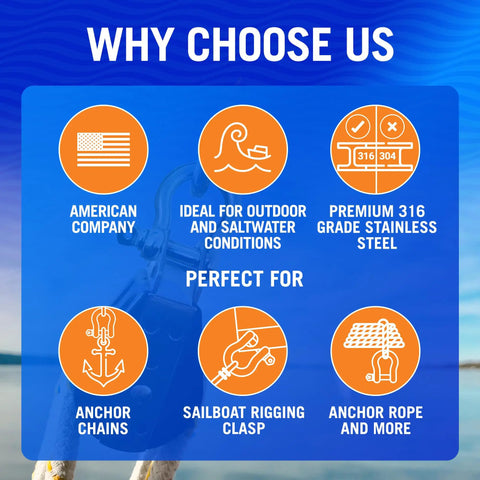 WHY CHOOSE US

AMERICAN COMPANY

IDEAL FOR OUTDOOR AND SALTWATER CONDITIONS

316 304

PREMIUM 316 GRADE STAINLESS STEEL

PERFECT FOR

ANCHOR CHAINS

SAILBOAT RIGGING CLASP

ANCHOR ROPE AND MORE